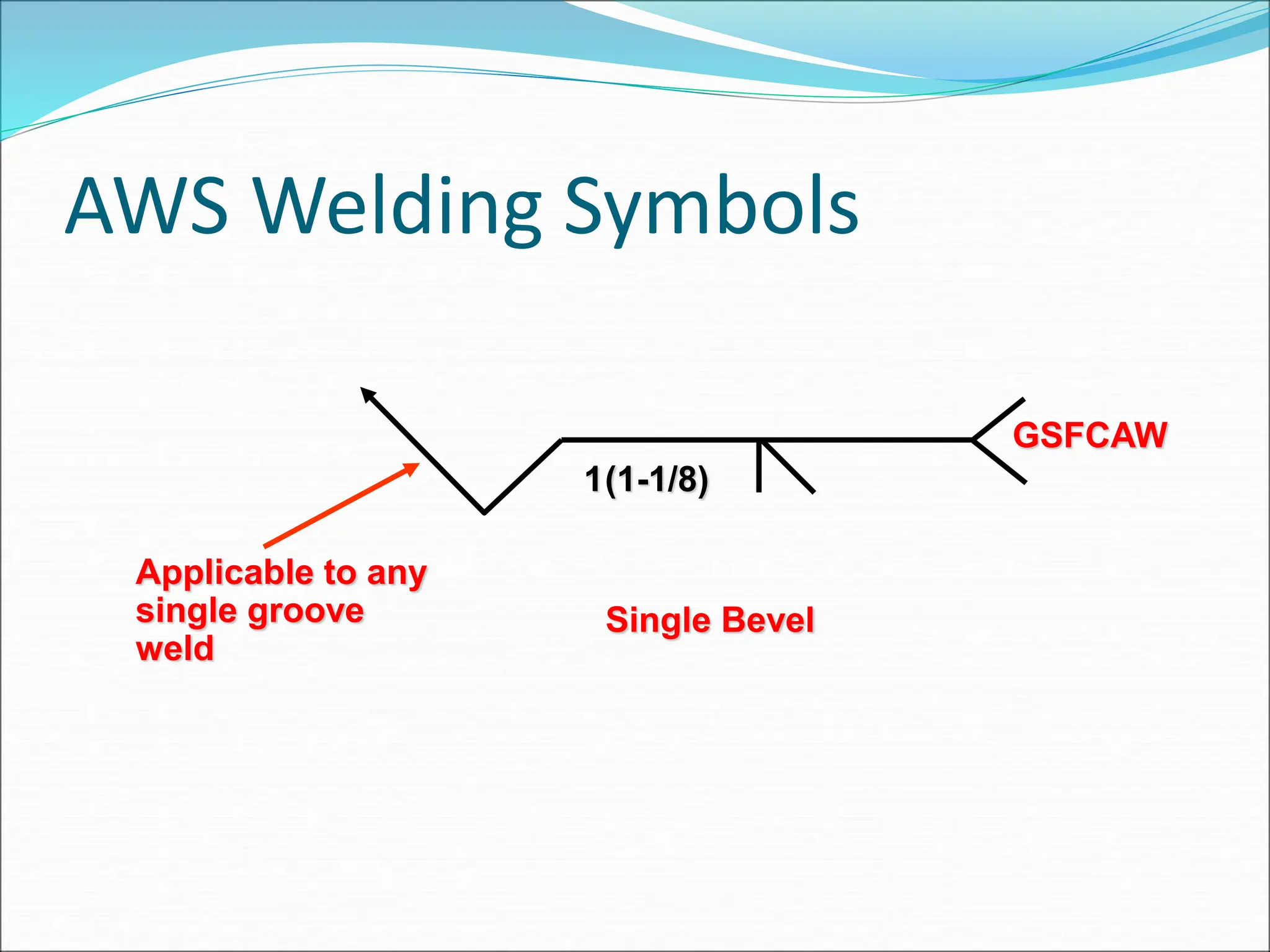 AWS Welding Symbols

GSFCAW

1(1-1/8)

Applicable to any single groove weld

Single Bevel